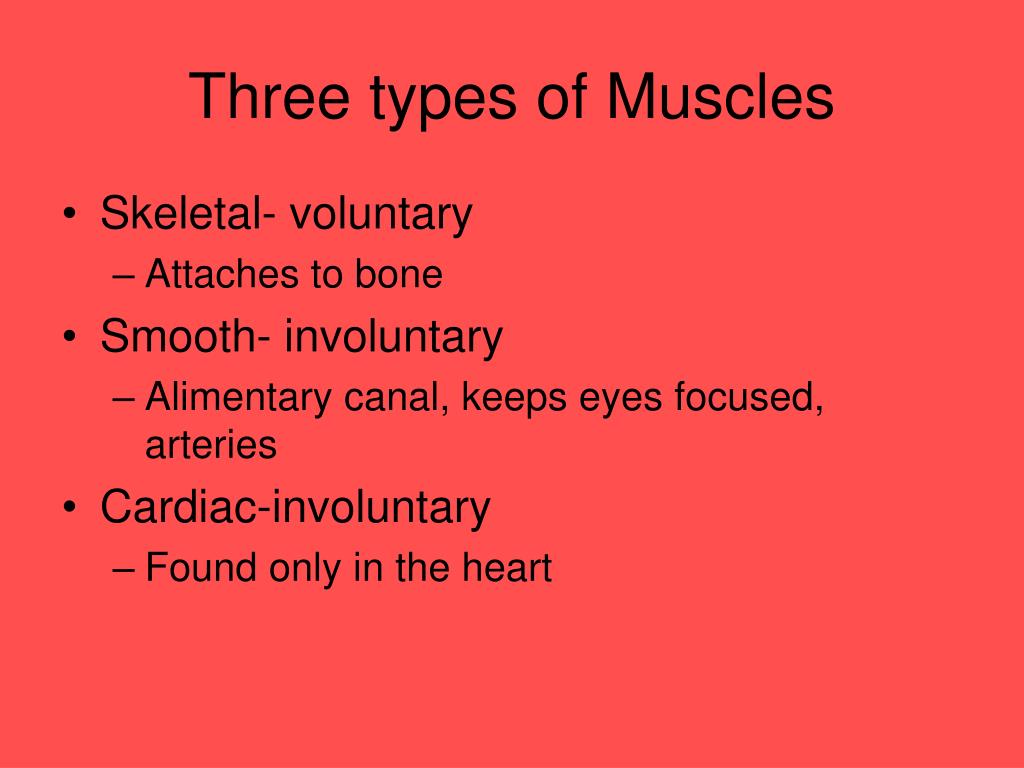 Three types of Muscles

• Skeletal- voluntary
– Attaches to bone
• Smooth- involuntary
– Alimentary canal, keeps eyes focused, arteries
• Cardiac-involuntary
– Found only in the heart